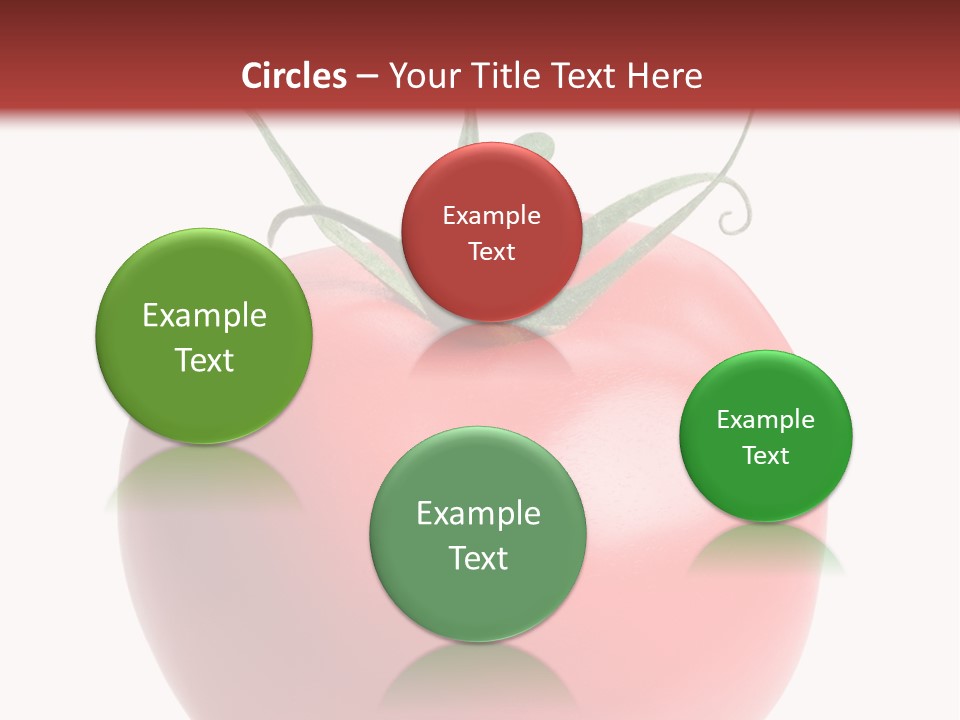 Circles – Your Title Text Here

Example Text

Example Text

Example Text

Example Text